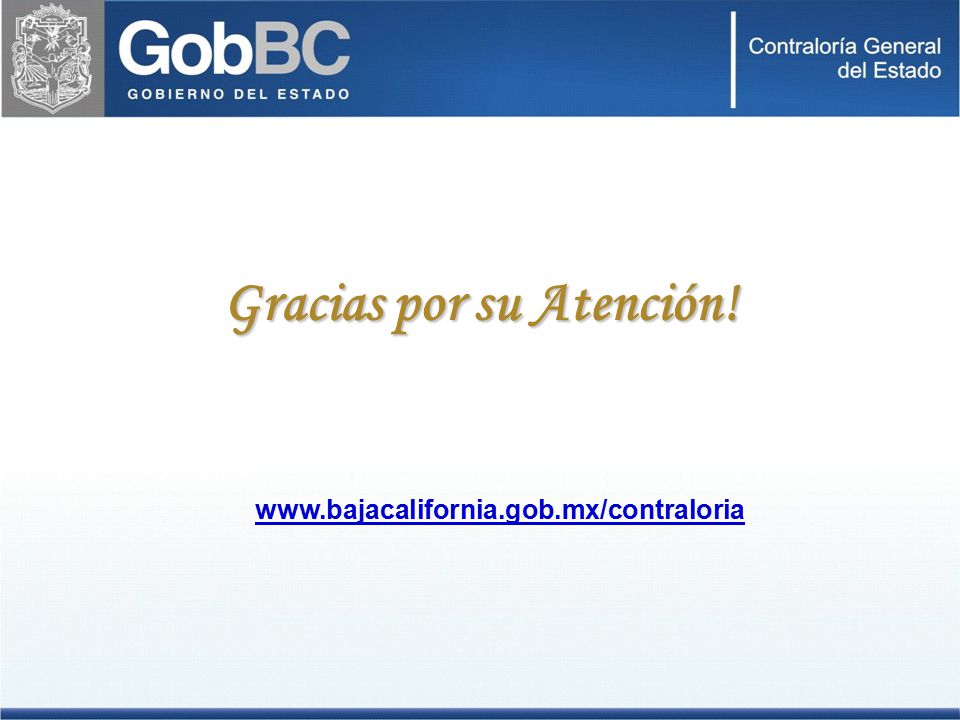 GobBC
GOBIERNO DEL ESTADO

Contraloría General
del Estado

Gracias por su Atención!

www.bajacalifornia.gob.mx/contraloria